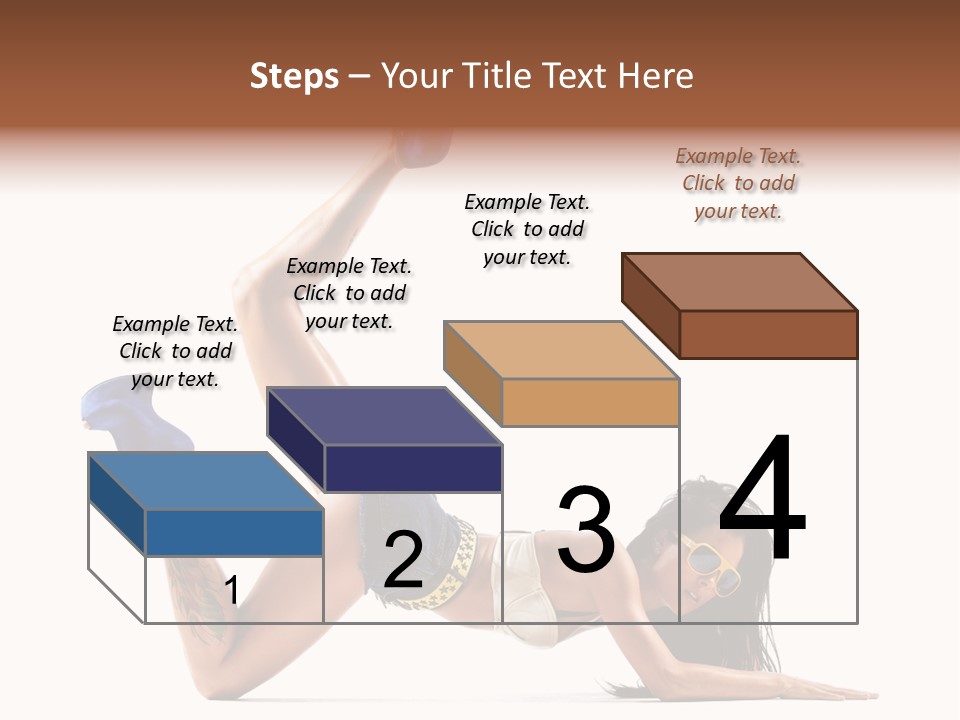 Steps – Your Title Text Here

Example Text. Click to add your text.

Example Text. Click to add your text.

Example Text. Click to add your text.

Example Text. Click to add your text.

1

2

3

4